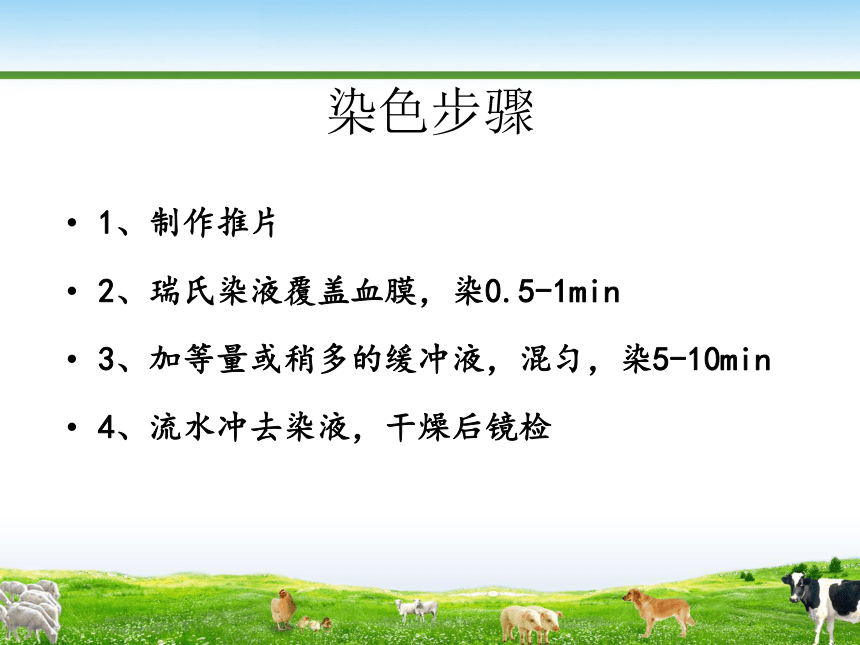 染色步骤

• 1、制作推片

• 2、瑞氏染液覆盖血膜，染0.5-1min

• 3、加等量或稍多的缓冲液，混匀，染5-10min

• 4、流水冲去染液，干燥后镜检